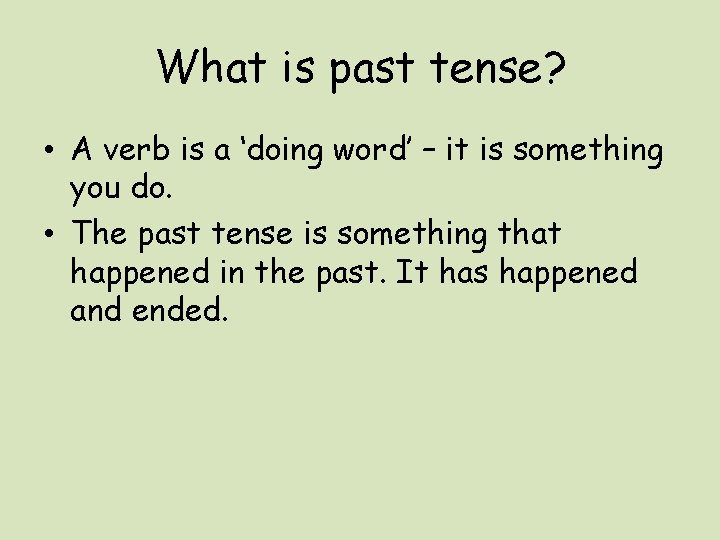 What is past tense?

• A verb is a ‘doing word’ – it is something you do.
• The past tense is something that happened in the past. It has happened and ended.